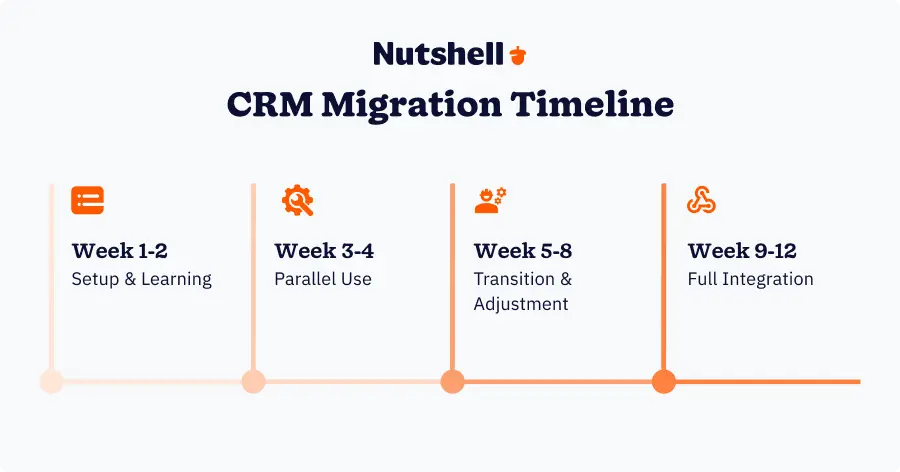 Nutshell

CRM Migration Timeline

Week 1-2
Setup & Learning

Week 3-4
Parallel Use

Week 5-8
Transition & Adjustment

Week 9-12
Full Integration